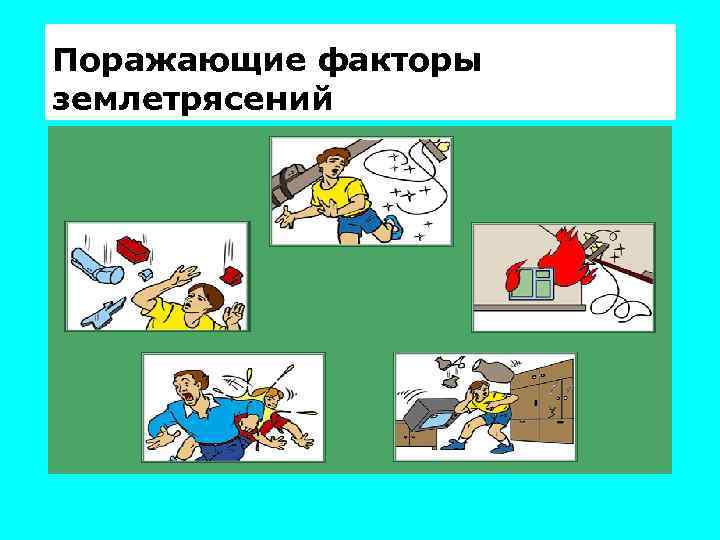 Поражающие факторы землетрясений